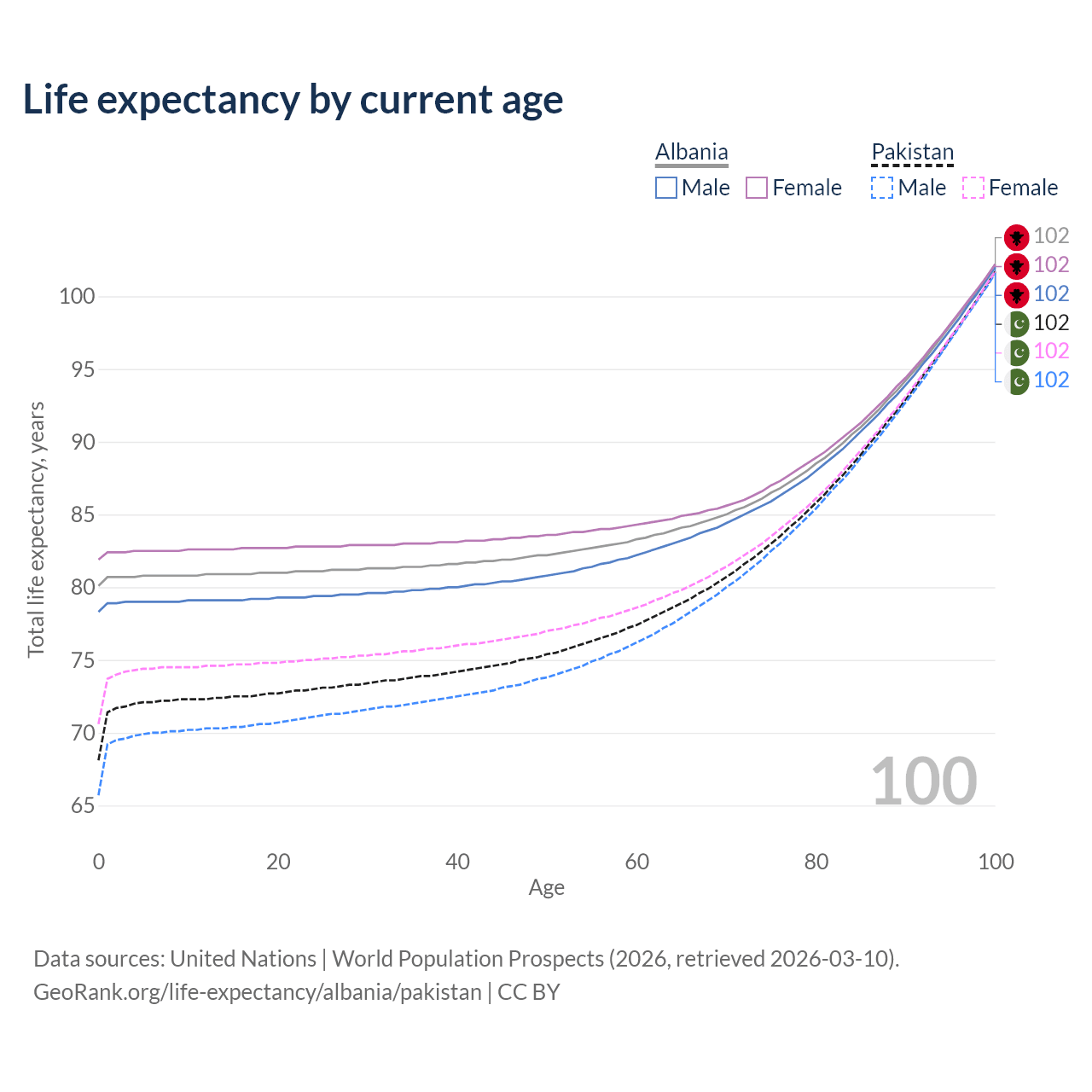 Life expectancy by current age

Albania
Male Female

Pakistan
Male Female

102
102
102
102
102
102

100
95
90
85
80
75
70
65

Total life expectancy, years

100

0 20 40 60 80 100
Age

Data sources: United Nations | World Population Prospects (2026, retrieved 2026-03-10).
GeoRank.org/life-expectancy/albania/pakistan | CC BY